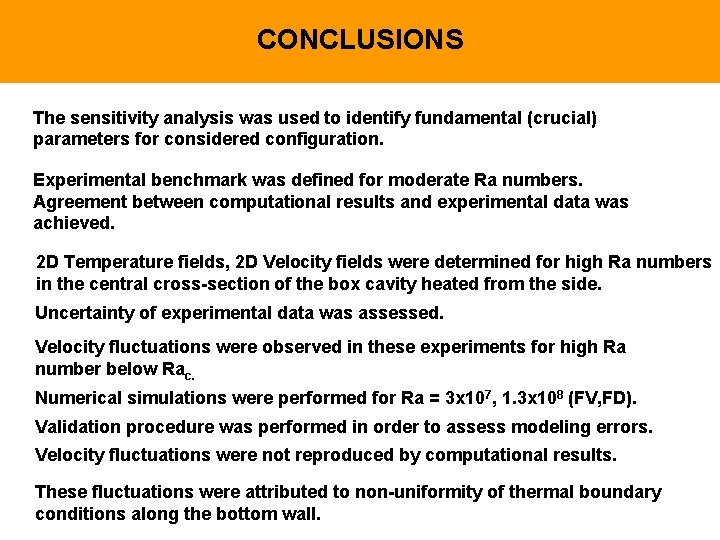 CONCLUSIONS

The sensitivity analysis was used to identify fundamental (crucial) parameters for considered configuration.

Experimental benchmark was defined for moderate Ra numbers. Agreement between computational results and experimental data was achieved.

2D Temperature fields, 2D Velocity fields were determined for high Ra numbers in the central cross-section of the box cavity heated from the side.

Uncertainty of experimental data was assessed.

Velocity fluctuations were observed in these experiments for high Ra number below $Ra_{c.}$

Numerical simulations were performed for Ra = $3x10^7$, $1.3x10^8$ (FV,FD).

Validation procedure was performed in order to assess modeling errors.

Velocity fluctuations were not reproduced by computational results.

These fluctuations were attributed to non-uniformity of thermal boundary conditions along the bottom wall.